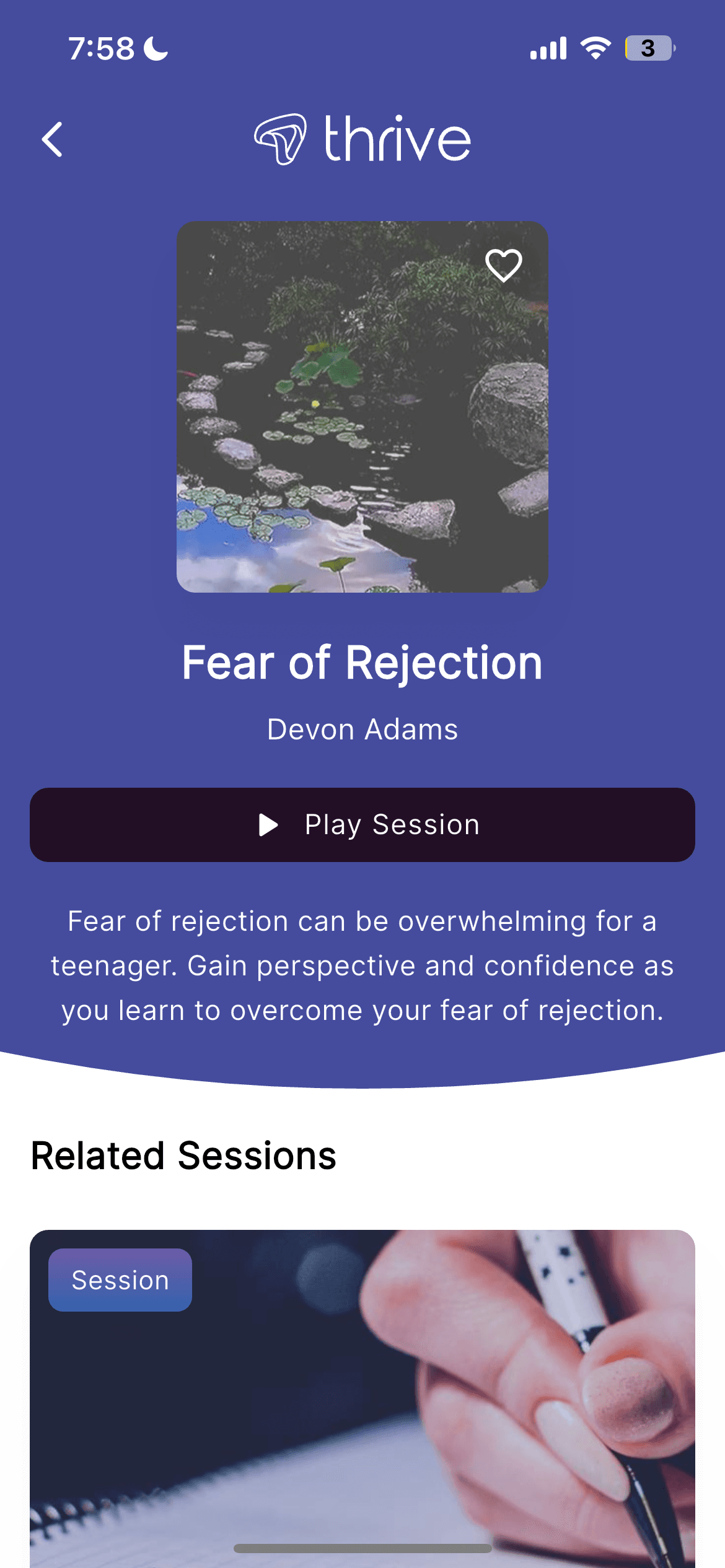 7:58

3

thrive

Fear of Rejection

Devon Adams

Play Session

Fear of rejection can be overwhelming for a teenager. Gain perspective and confidence as you learn to overcome your fear of rejection.

Related Sessions

Session